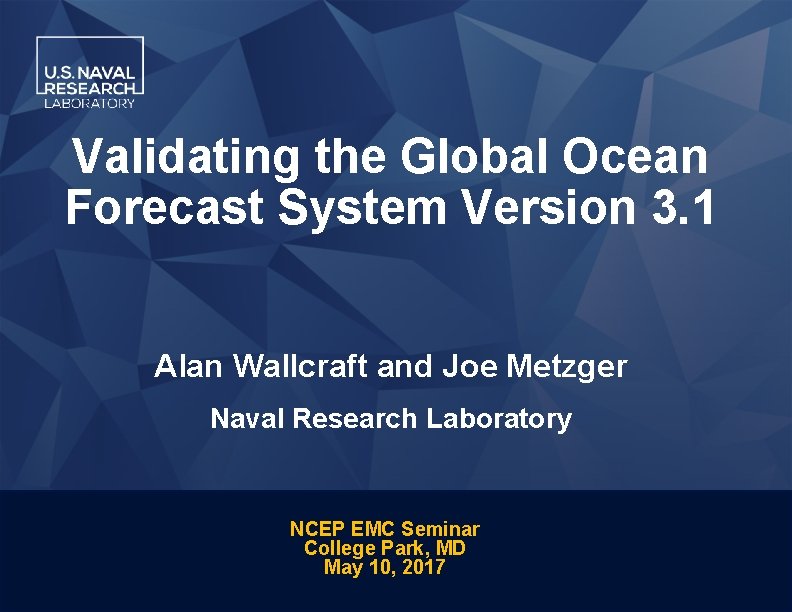 U.S. NAVAL
RESEARCH
LABORATORY

Validating the Global Ocean Forecast System Version 3.1

Alan Wallcraft and Joe Metzger

Naval Research Laboratory

NCEP EMC Seminar
College Park, MD
May 10, 2017